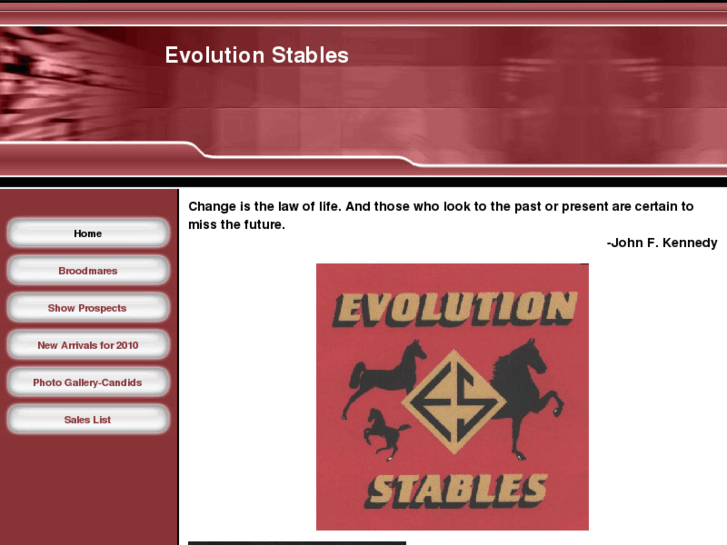 Evolution Stables

Home

Broodmares

Show Prospects

New Arrivals for 2010

Photo Gallery-Candids

Sales List

Change is the law of life. And those who look to the past or present are certain to miss the future.

-John F. Kennedy

EVOLUTION

ES

STABLES